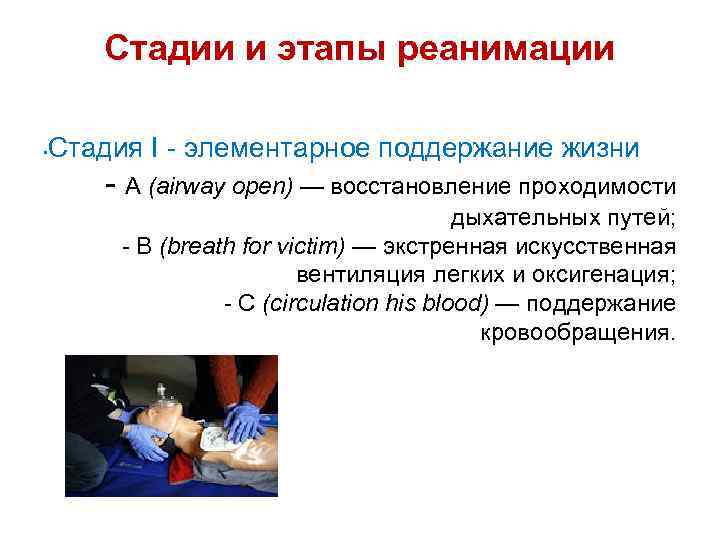 Стадии и этапы реанимации

•Стадия I - элементарное поддержание жизни

- A (airway open) — восстановление проходимости дыхательных путей;
- B (breath for victim) — экстренная искусственная вентиляция легких и оксигенация;
- C (circulation his blood) — поддержание кровообращения.